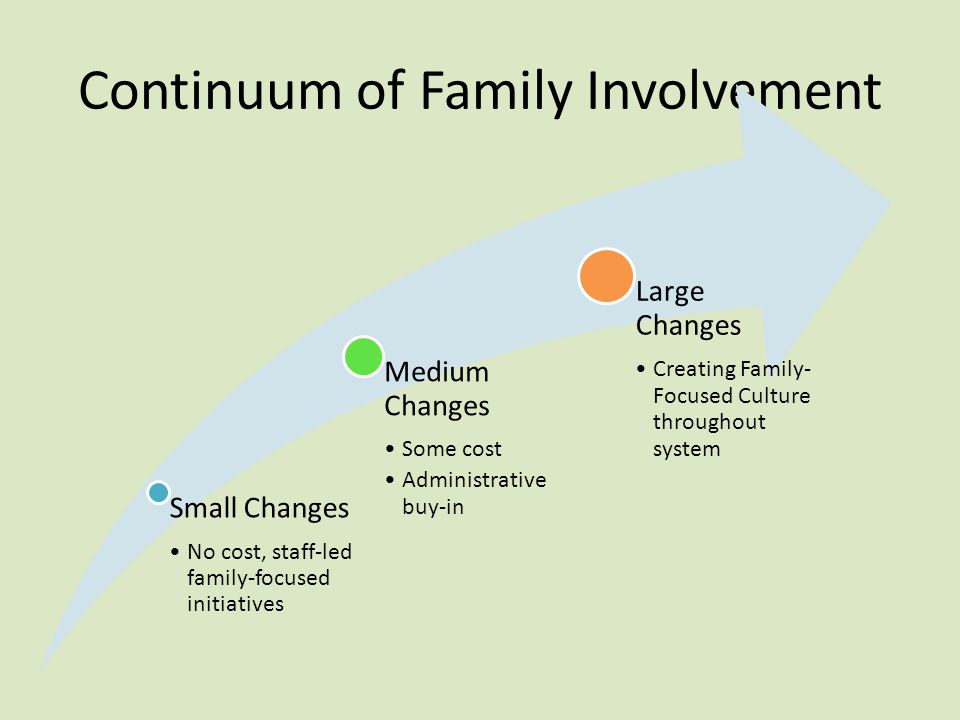 Continuum of Family Involvement

Small Changes
• No cost, staff-led family-focused initiatives

Medium Changes
• Some cost
• Administrative buy-in

Large Changes
• Creating Family-Focused Culture throughout system